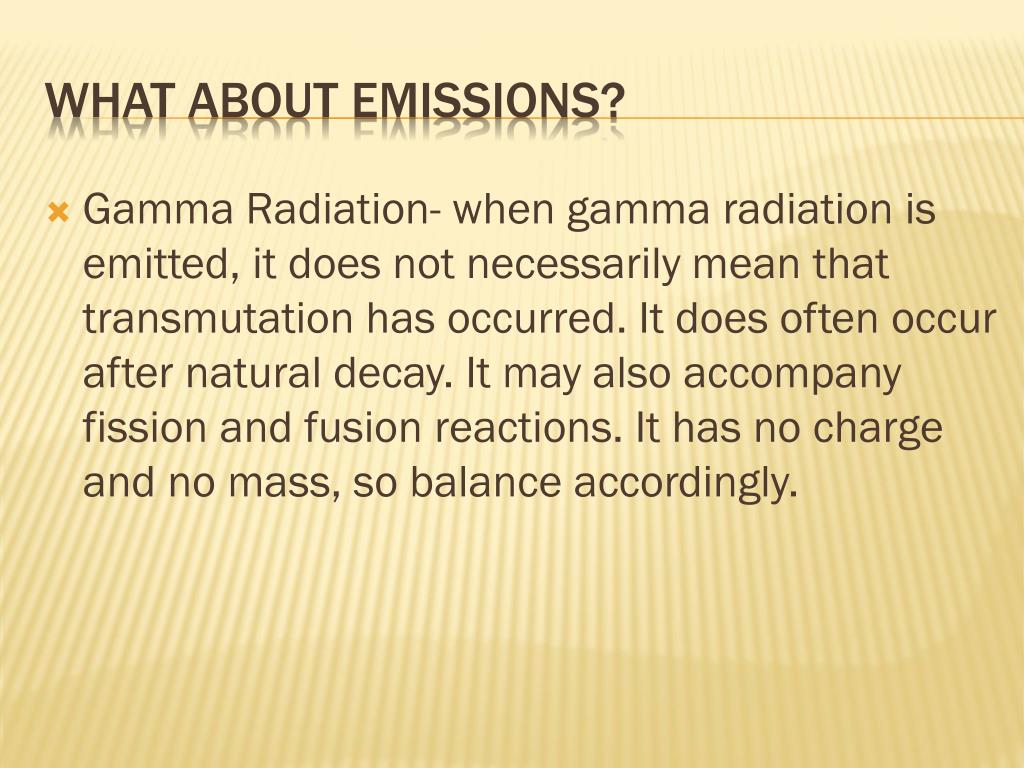 WHAT ABOUT EMISSIONS?

Gamma Radiation- when gamma radiation is emitted, it does not necessarily mean that transmutation has occurred. It does often occur after natural decay. It may also accompany fission and fusion reactions. It has no charge and no mass, so balance accordingly.